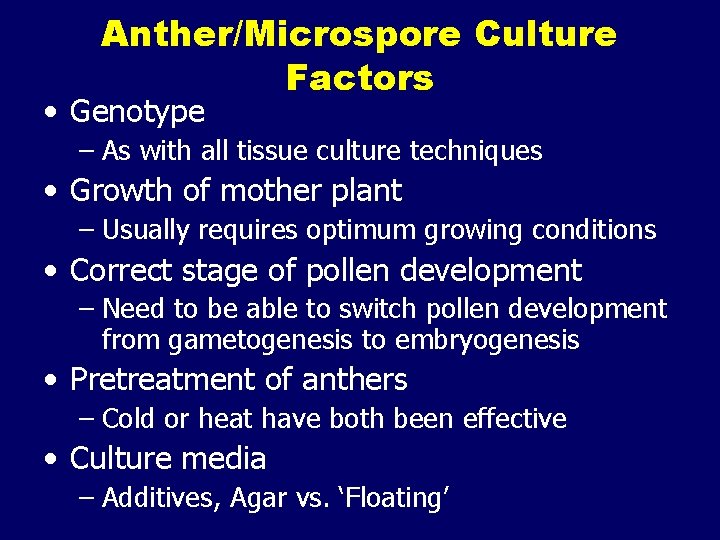 Anther/Microspore Culture Factors

• Genotype
– As with all tissue culture techniques
• Growth of mother plant
– Usually requires optimum growing conditions
• Correct stage of pollen development
– Need to be able to switch pollen development from gametogenesis to embryogenesis
• Pretreatment of anthers
– Cold or heat have both been effective
• Culture media
– Additives, Agar vs. ‘Floating’